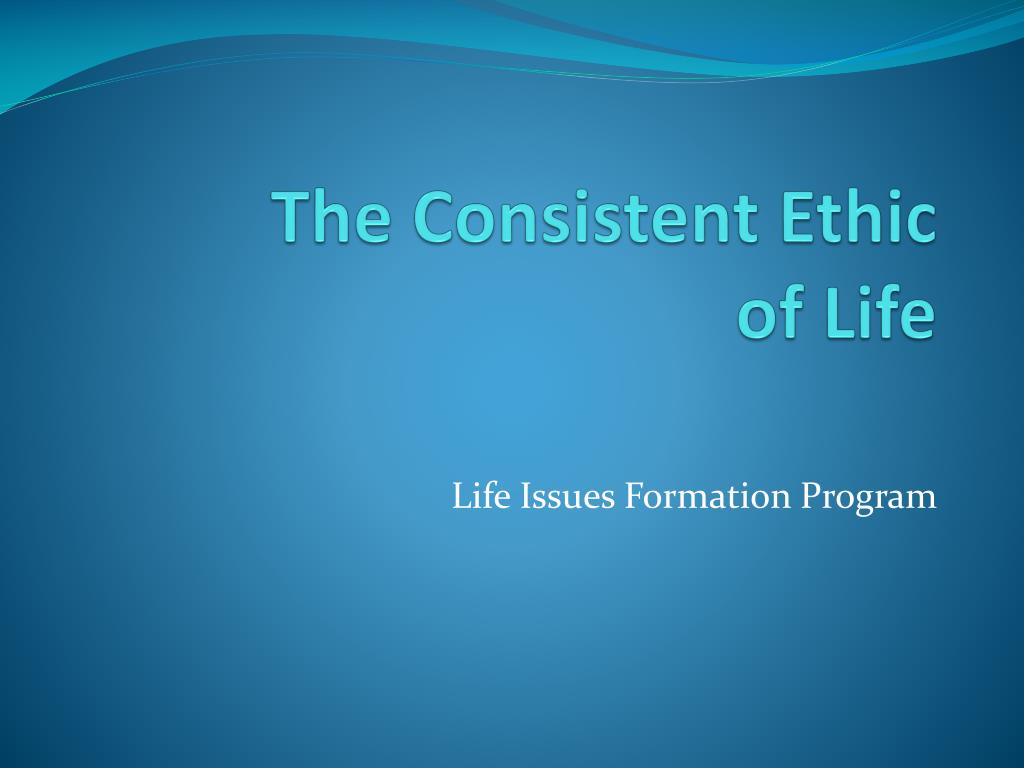 The Consistent Ethic of Life

Life Issues Formation Program